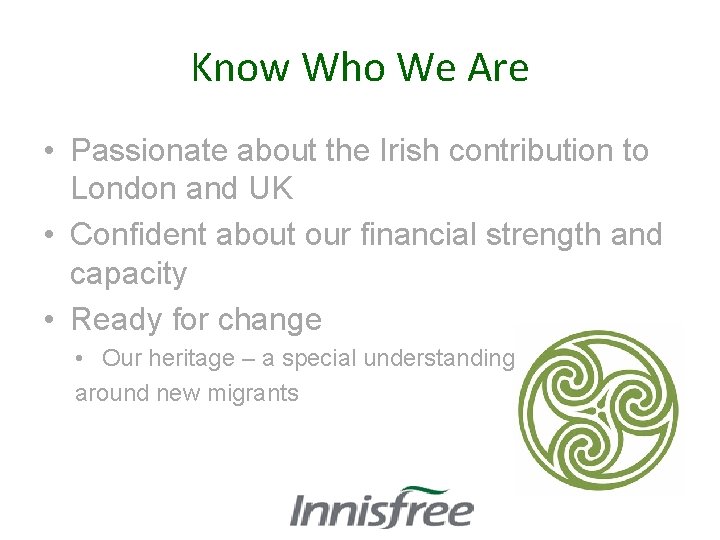 Know Who We Are

• Passionate about the Irish contribution to London and UK
• Confident about our financial strength and capacity
• Ready for change
• Our heritage – a special understanding around new migrants

Innisfree